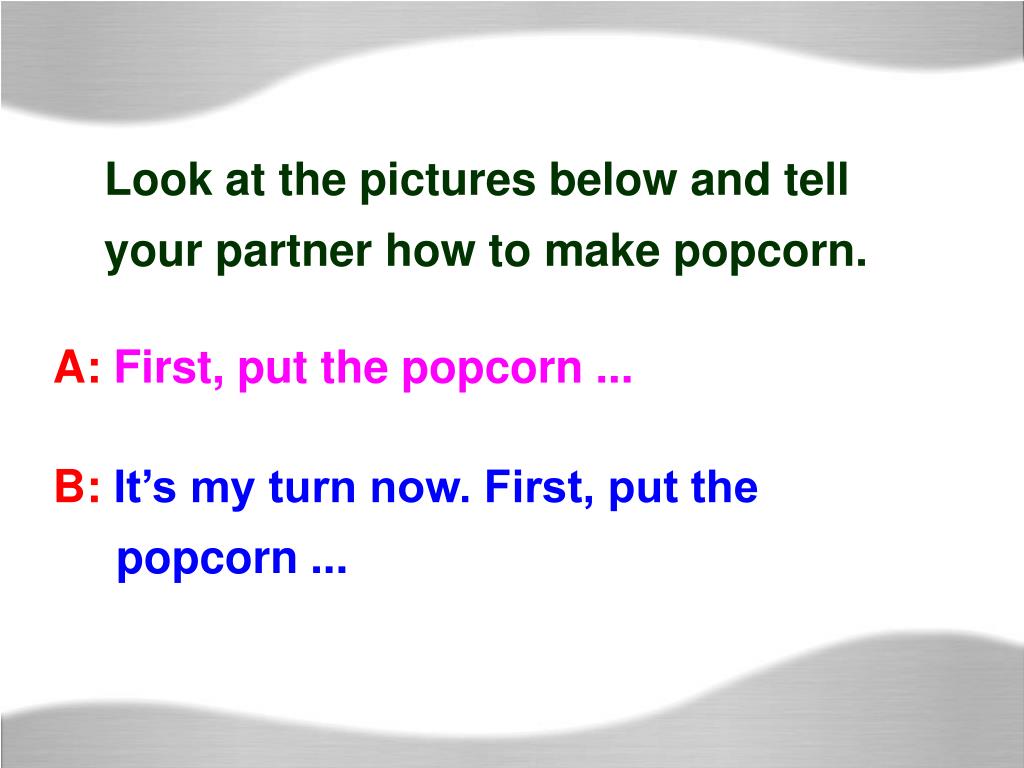 Look at the pictures below and tell your partner how to make popcorn.

A: First, put the popcorn ...

B: It’s my turn now. First, put the popcorn ...